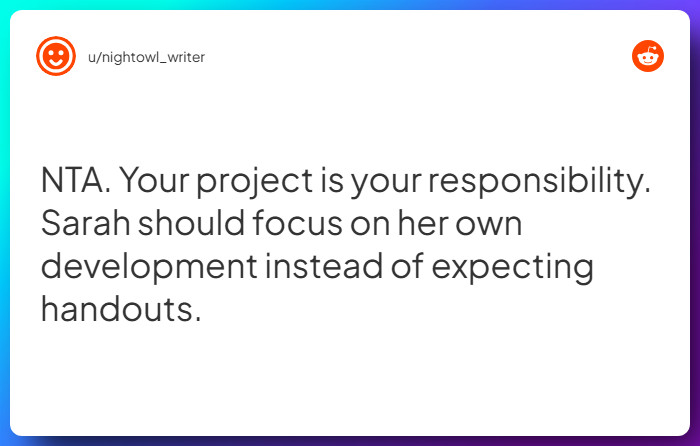 u/nightowl_writer

NTA. Your project is your responsibility. Sarah should focus on her own development instead of expecting handouts.